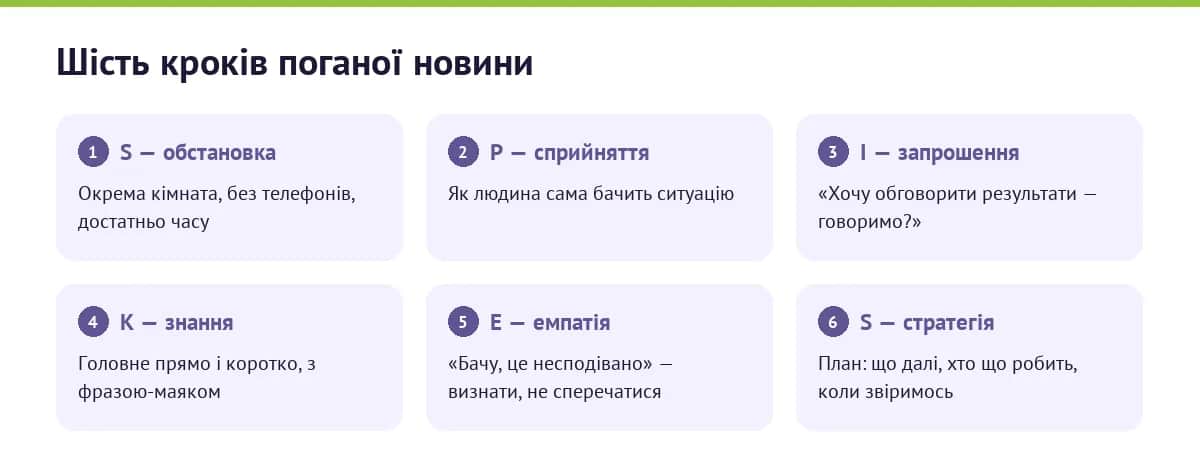 Шість кроків поганої новини

1 S — обстановка
Окрема кімната, без телефонів, достатньо часу

2 P — сприйняття
Як людина сама бачить ситуацію

3 I — запрошення
«Хочу обговорити результати — говоримо?»

4 K — знання
Головне прямо і коротко, з фразою-маяком

5 E — емпатія
«Бачу, це несподівано» — визнати, не сперечатися

6 S — стратегія
План: що далі, хто що робить, коли звіримось